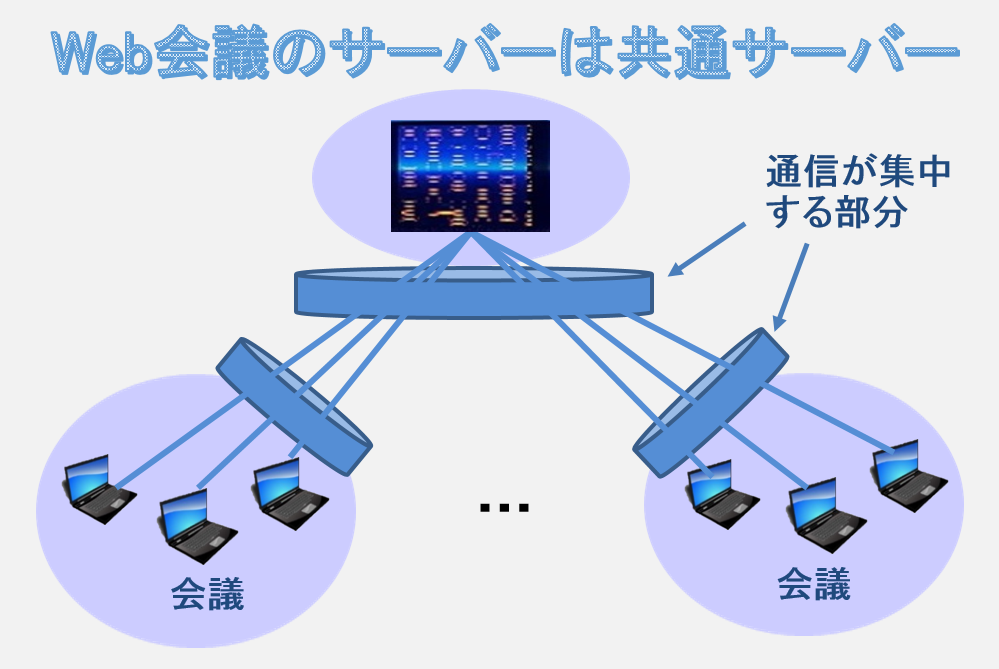 Web会議のサーバーは共通サーバー

通信が集中する部分

…

会議

会議